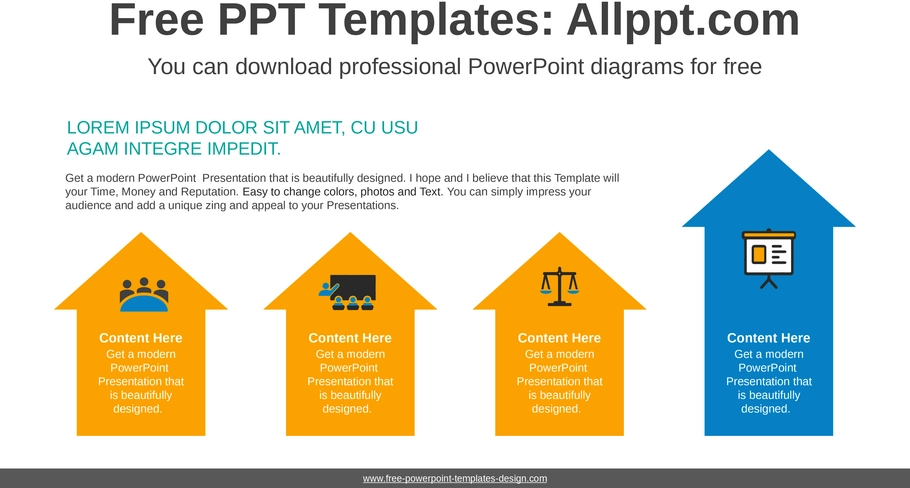 Free PPT Templates: Allppt.com

You can download professional PowerPoint diagrams for free

LOREM IPSUM DOLOR SIT AMET, CU USU AGAM INTEGRE IMPEDIT.

Get a modern PowerPoint Presentation that is beautifully designed. I hope and I believe that this Template will your Time, Money and Reputation. Easy to change colors, photos and Text. You can simply impress your audience and add a unique zing and appeal to your Presentations.

Content Here
Get a modern PowerPoint Presentation that is beautifully designed.

Content Here
Get a modern PowerPoint Presentation that is beautifully designed.

Content Here
Get a modern PowerPoint Presentation that is beautifully designed.

Content Here
Get a modern PowerPoint Presentation that is beautifully designed.

www.free-powerpoint-templates-design.com